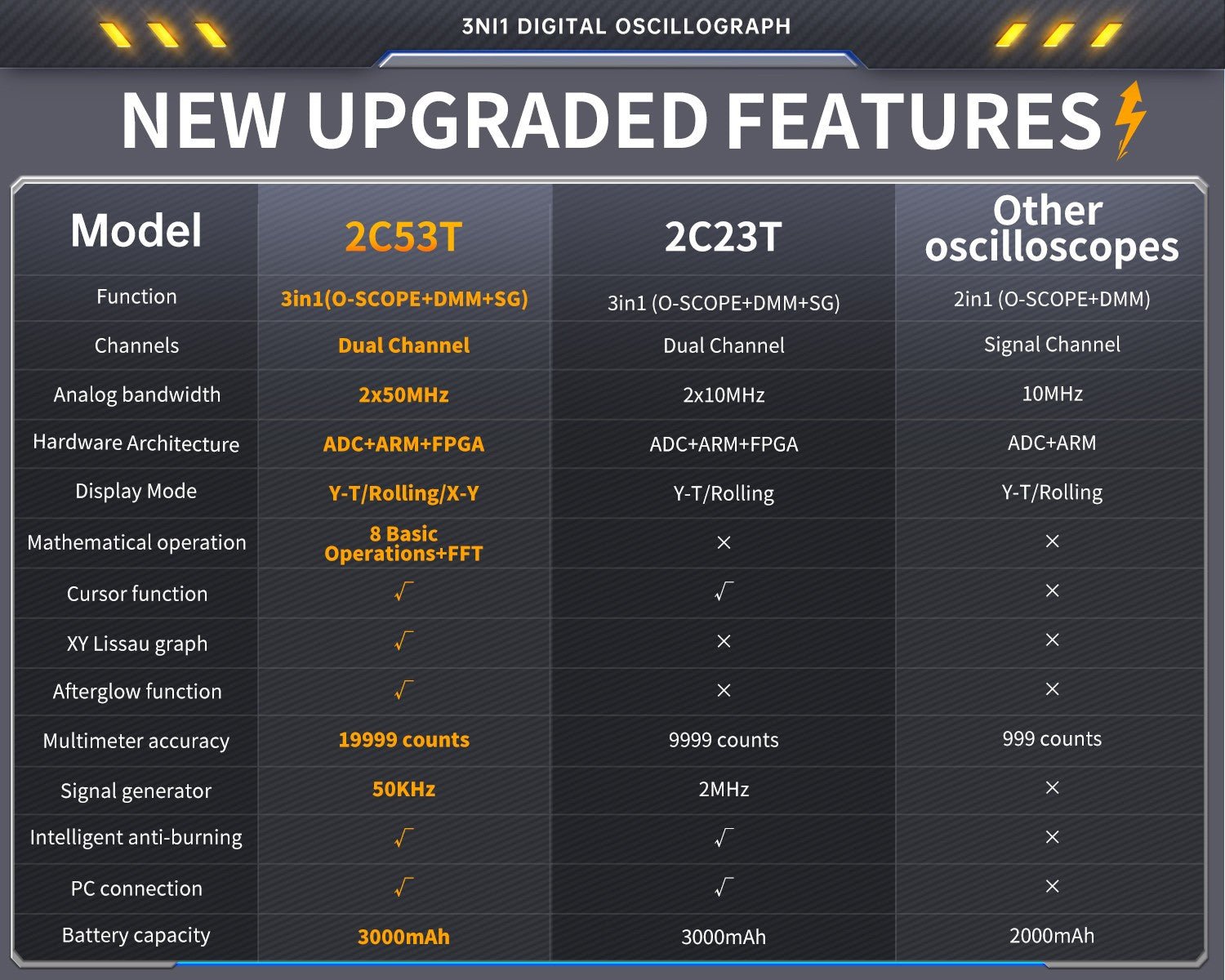 3NI1 DIGITAL OSCILLOGRAPH

NEW UPGRADED FEATURES

| Model | 2C53T | 2C23T | Other oscilloscopes |
|---|---|---|---|
| Function | 3in1(O-SCOPE+DMM+SG) | 3in1 (O-SCOPE+DMM+SG) | 2in1 (O-SCOPE+DMM) |
| Channels | Dual Channel | Dual Channel | Signal Channel |
| Analog bandwidth | 2x50MHz | 2x10MHz | 10MHz |
| Hardware Architecture | ADC+ARM+FPGA | ADC+ARM+FPGA | ADC+ARM |
| Display Mode | Y-T/Rolling/X-Y | Y-T/Rolling | Y-T/Rolling |
| Mathematical operation | 8 Basic Operations+FFT | × | × |
| Cursor function | √ | √ | × |
| XY Lissau graph | √ | × | × |
| Afterglow function | √ | × | × |
| Multimeter accuracy | 19999 counts | 9999 counts | 999 counts |
| Signal generator | 50KHz | 2MHz | × |
| Intelligent anti-burning | √ | √ | × |
| PC connection | √ | √ | × |
| Battery capacity | 3000mAh | 3000mAh | 2000mAh |